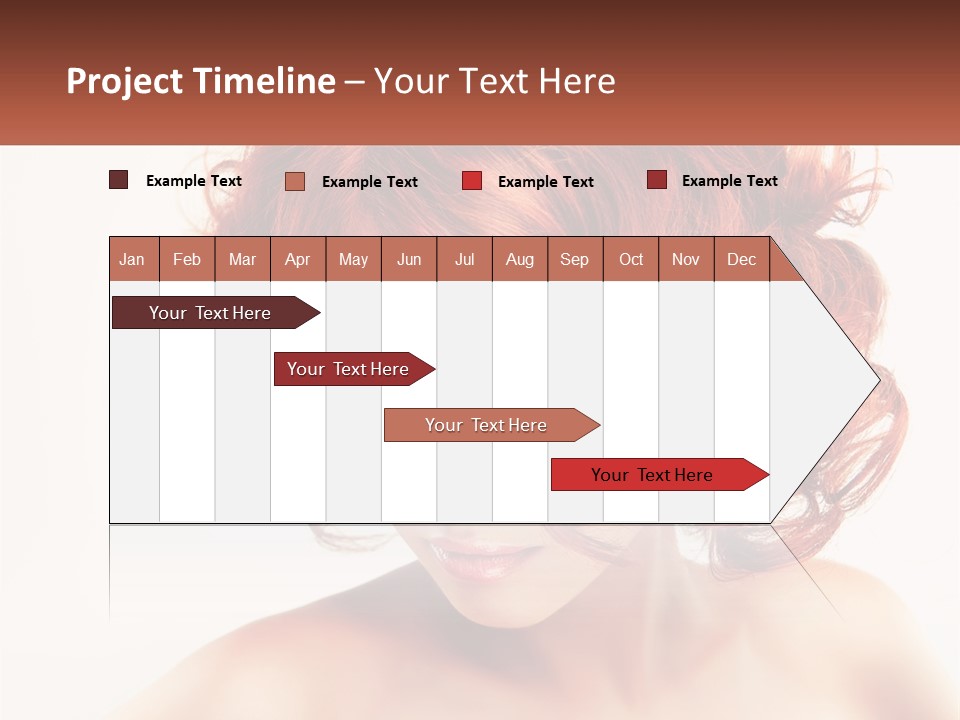 Project Timeline – Your Text Here

Example Text
Example Text
Example Text
Example Text

| Jan | Feb | Mar | Apr | May | Jun | Jul | Aug | Sep | Oct | Nov | Dec |
|---|---|---|---|---|---|---|---|---|---|---|---|

Your Text Here
Your Text Here
Your Text Here
Your Text Here